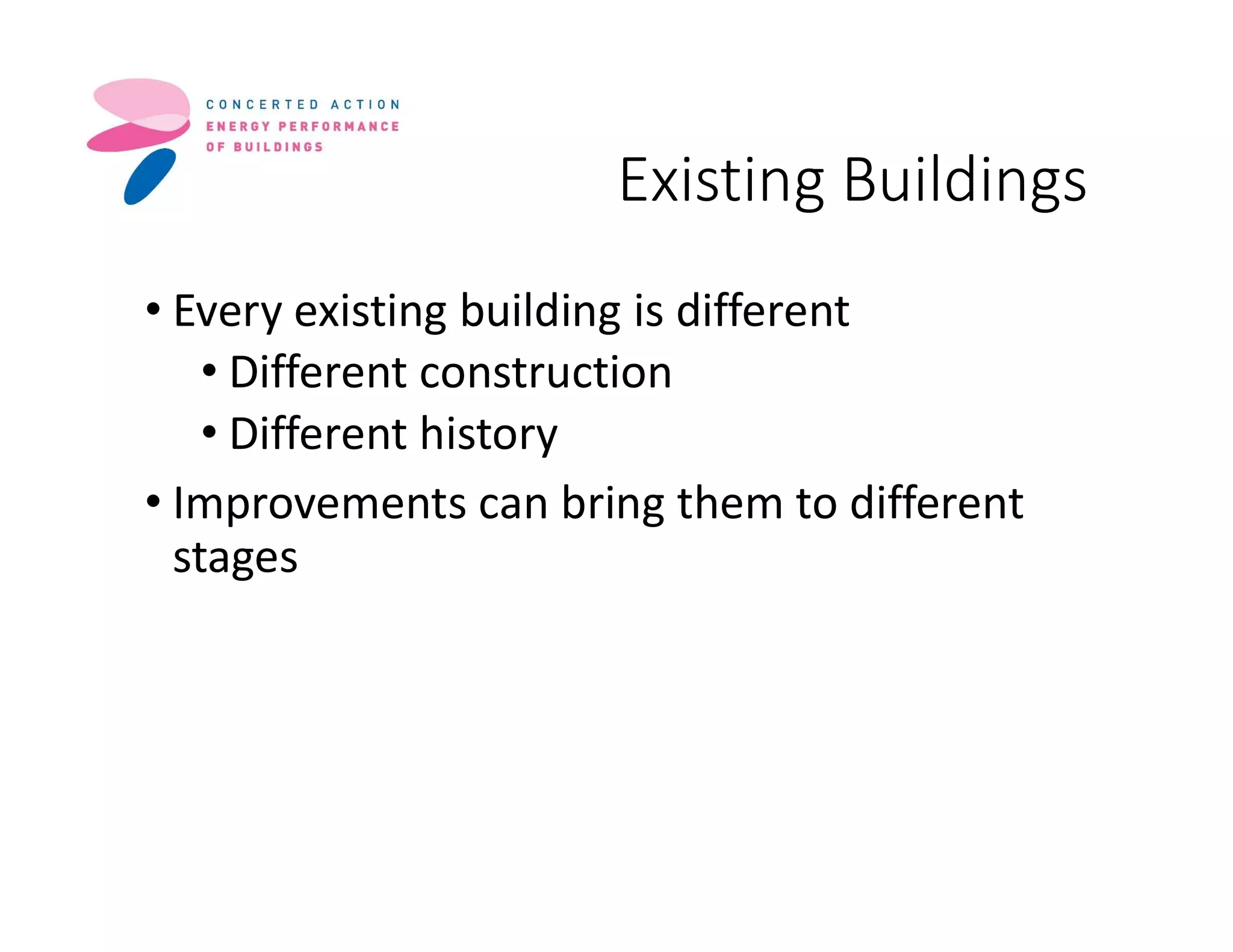 CONCERTED ACTION
ENERGY PERFORMANCE
OF BUILDINGS

Existing Buildings

• Every existing building is different
• Different construction
• Different history
• Improvements can bring them to different stages